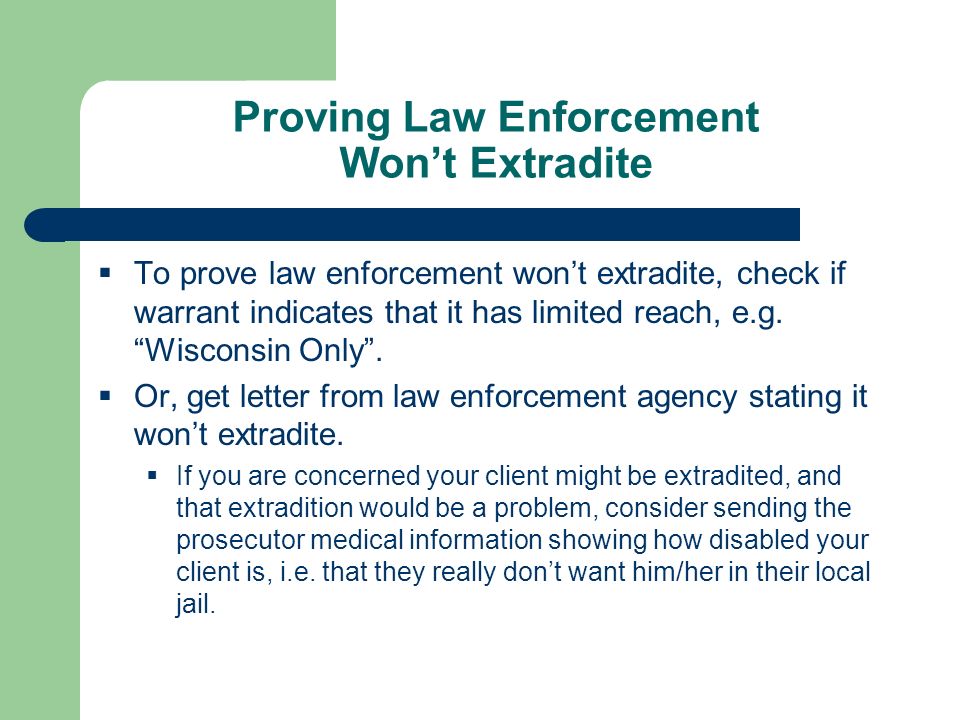 Proving Law Enforcement Won’t Extradite

▪ To prove law enforcement won’t extradite, check if warrant indicates that it has limited reach, e.g. “Wisconsin Only”.

▪ Or, get letter from law enforcement agency stating it won’t extradite.

▪ If you are concerned your client might be extradited, and that extradition would be a problem, consider sending the prosecutor medical information showing how disabled your client is, i.e. that they really don’t want him/her in their local jail.